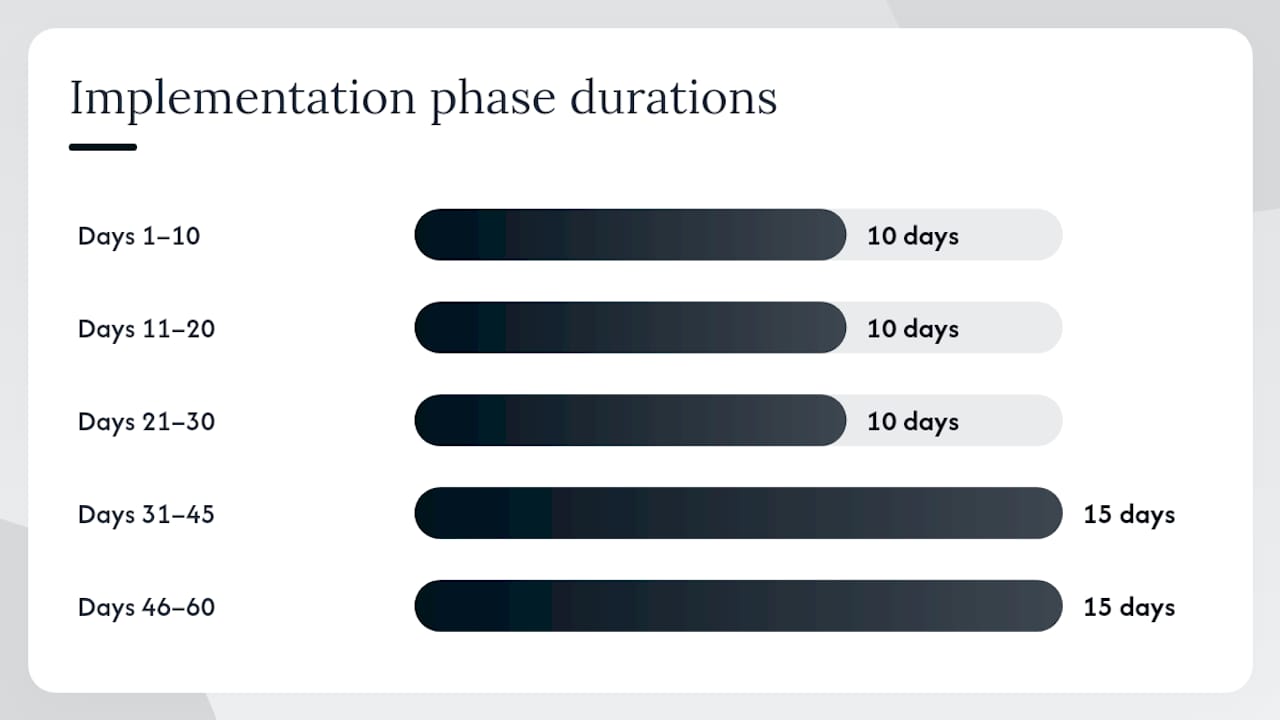 Implementation phase durations

Days 1–10
10 days

Days 11–20
10 days

Days 21–30
10 days

Days 31–45
15 days

Days 46–60
15 days